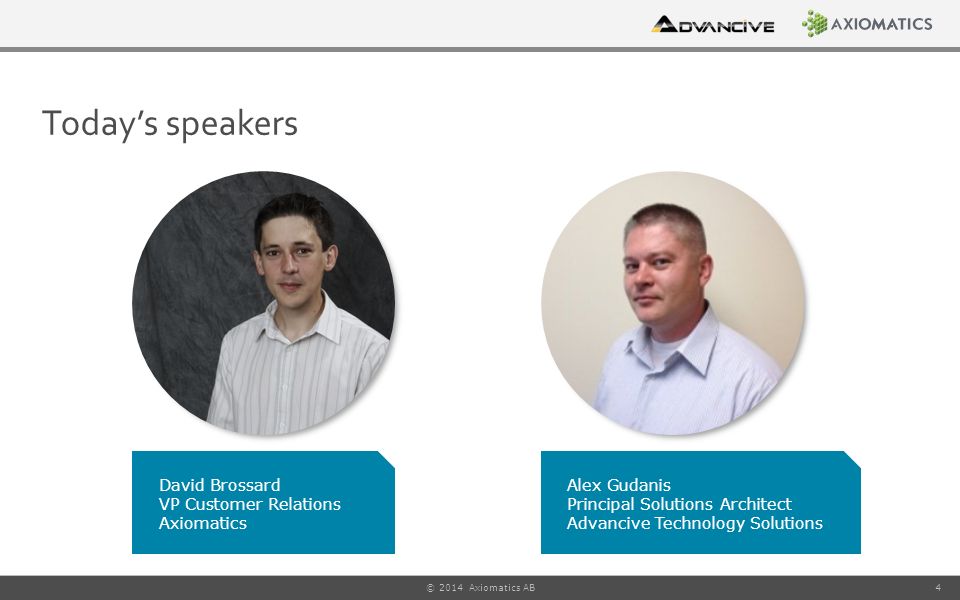 ADVANCIVE AXIOMATICS

Today's speakers

David Brossard
VP Customer Relations
Axiomatics

Alex Gudanis
Principal Solutions Architect
Advancive Technology Solutions

© 2014 Axiomatics AB

4